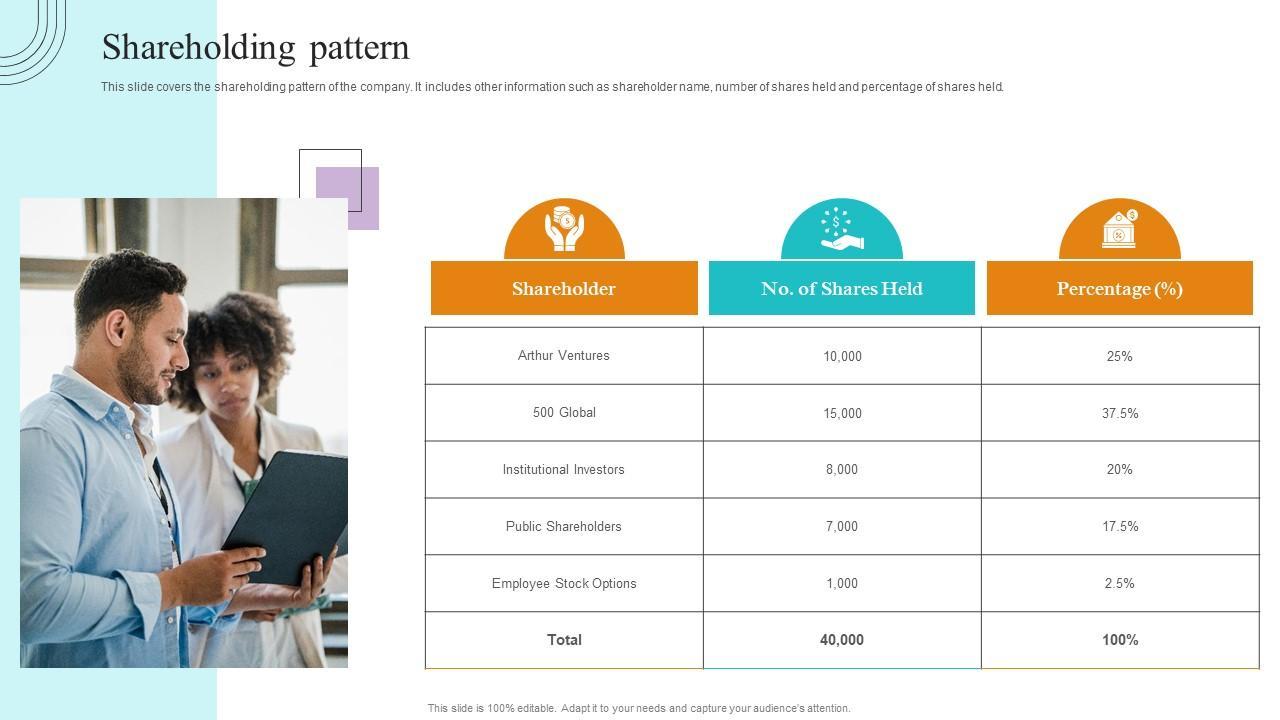 Shareholding pattern

This slide covers the shareholding pattern of the company. It includes other information such as shareholder name, number of shares held and percentage of shares held.

| Shareholder | No. of Shares Held | Percentage (%) |
|---|---|---|
| Arthur Ventures | 10,000 | 25% |
| 500 Global | 15,000 | 37.5% |
| Institutional Investors | 8,000 | 20% |
| Public Shareholders | 7,000 | 17.5% |
| Employee Stock Options | 1,000 | 2.5% |
| Total | 40,000 | 100% |

This slide is 100% editable. Adapt it to your needs and capture your audience's attention.